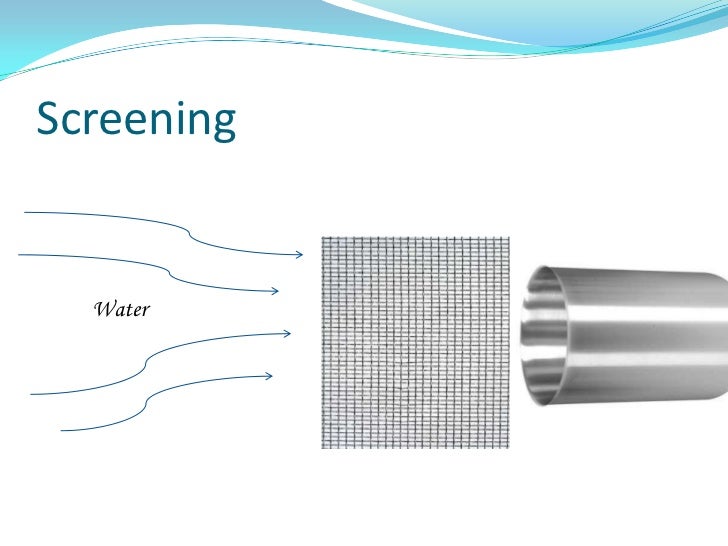 Screening

Water